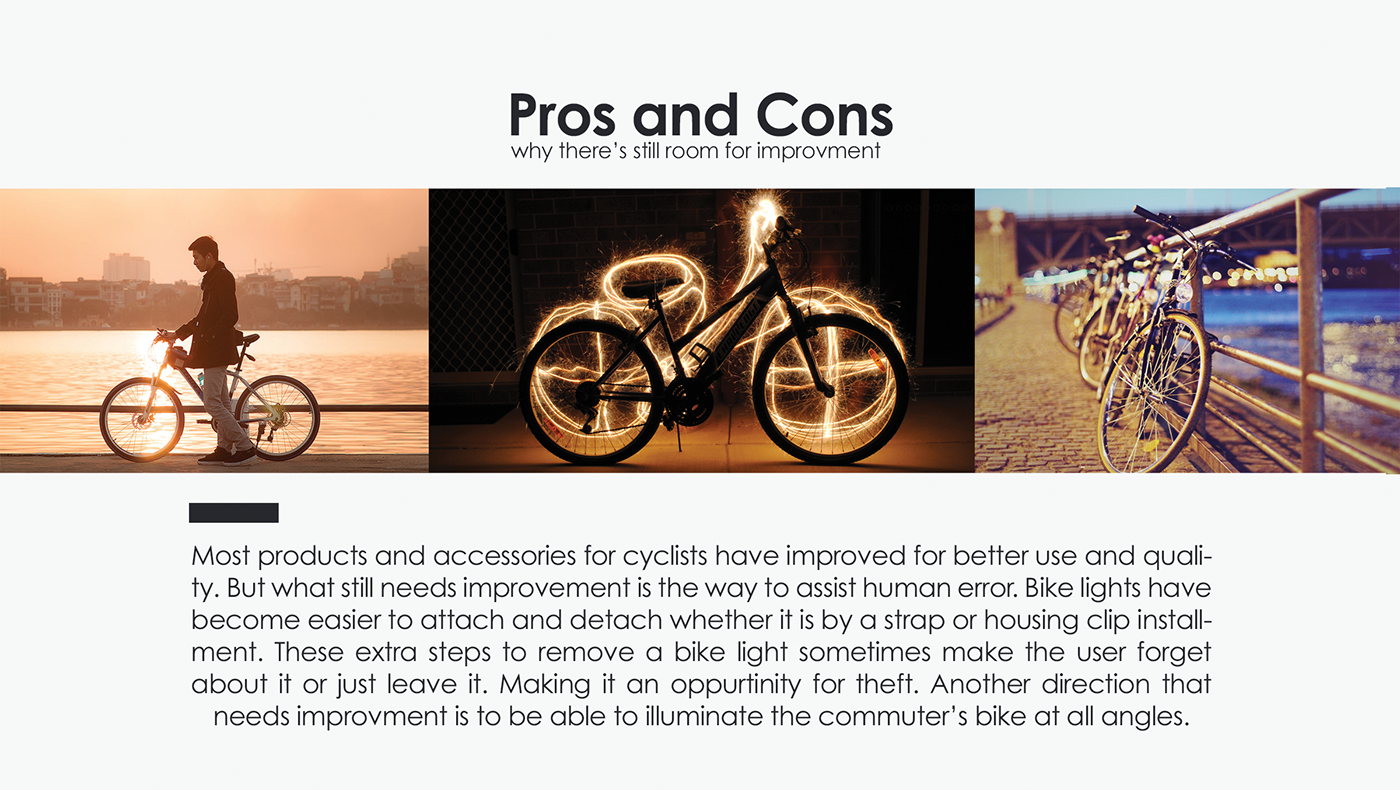 Pros and Cons
why there's still room for improvment

Most products and accessories for cyclists have improved for better use and quality. But what still needs improvement is the way to assist human error. Bike lights have become easier to attach and detach whether it is by a strap or housing clip installment. These extra steps to remove a bike light sometimes make the user forget about it or just leave it. Making it an oppurtinity for theft. Another direction that needs improvment is to be able to illuminate the commuter's bike at all angles.